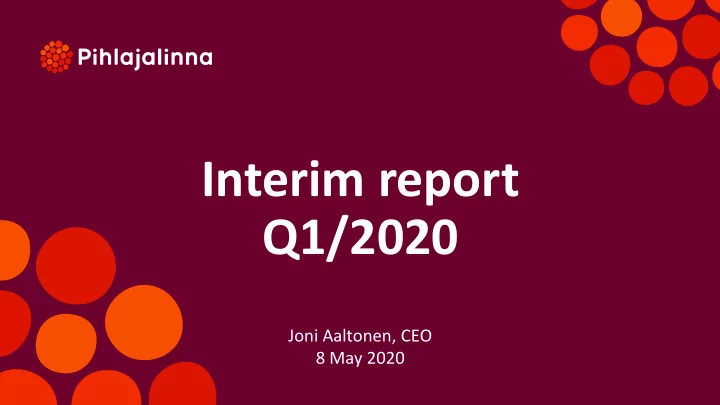 Pihlajalinna

Interim report Q1/2020

Joni Aaltonen, CEO
8 May 2020